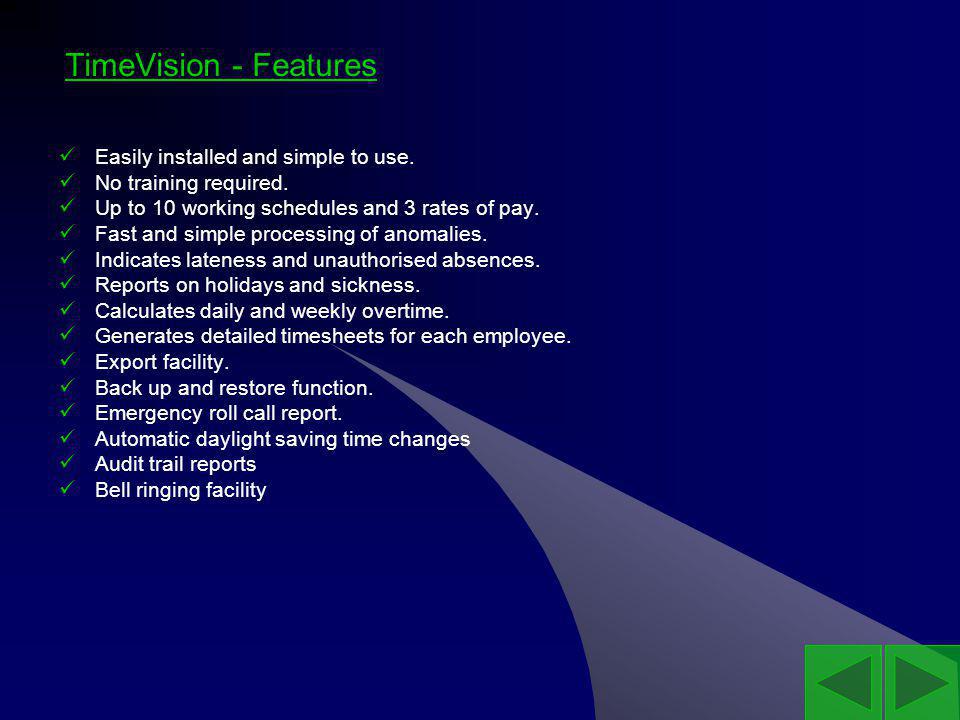 TimeVision - Features

✓ Easily installed and simple to use.
✓ No training required.
✓ Up to 10 working schedules and 3 rates of pay.
✓ Fast and simple processing of anomalies.
✓ Indicates lateness and unauthorised absences.
✓ Reports on holidays and sickness.
✓ Calculates daily and weekly overtime.
✓ Generates detailed timesheets for each employee.
✓ Export facility.
✓ Back up and restore function.
✓ Emergency roll call report.
✓ Automatic daylight saving time changes
✓ Audit trail reports
✓ Bell ringing facility